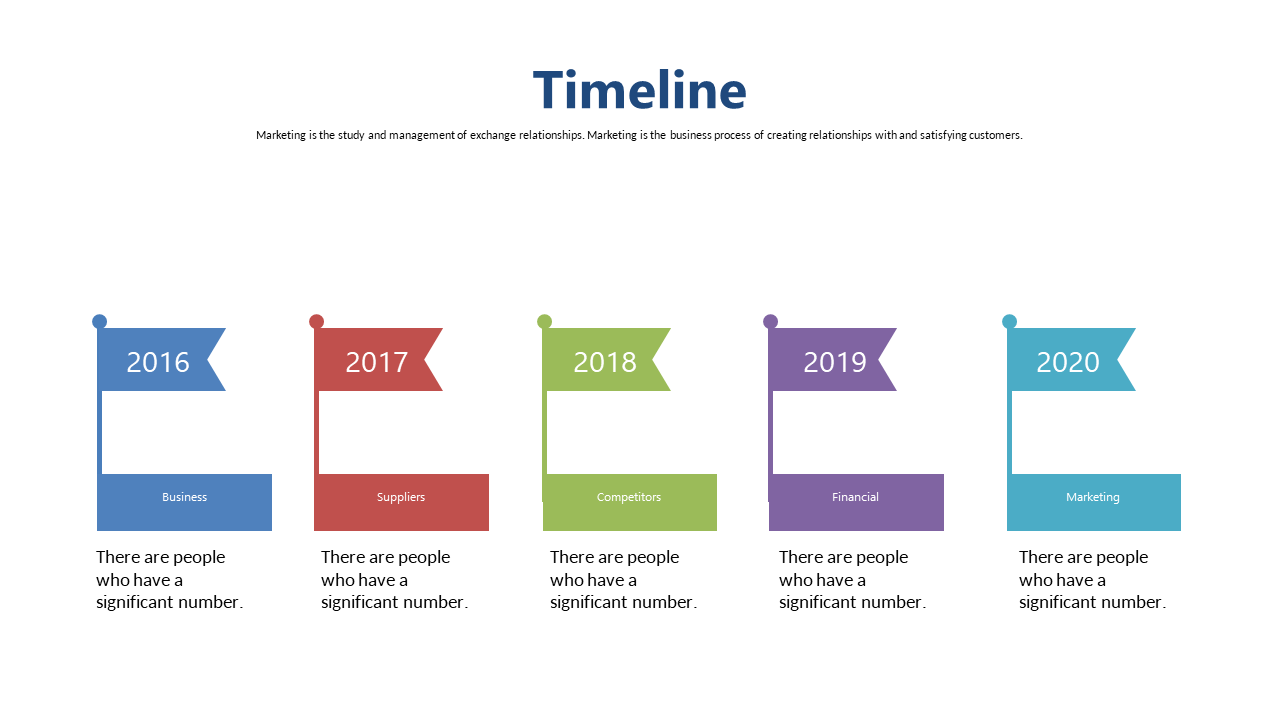 Timeline

Marketing is the study and management of exchange relationships. Marketing is the business process of creating relationships with and satisfying customers.

2016

Business

There are people who have a significant number.

2017

Suppliers

There are people who have a significant number.

2018

Competitors

There are people who have a significant number.

2019

Financial

There are people who have a significant number.

2020

Marketing

There are people who have a significant number.